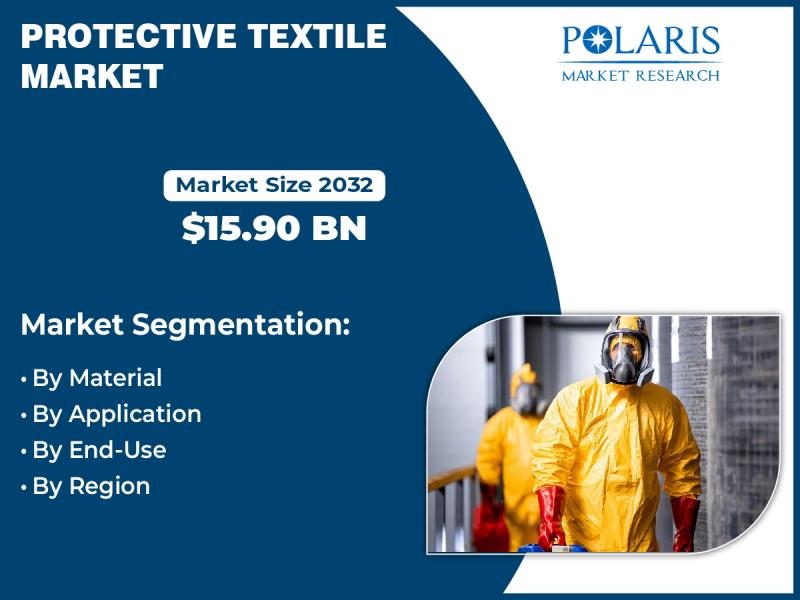 PROTECTIVE TEXTILE MARKET

POLARIS
MARKET RESEARCH

Market Size 2032
$15.90 BN

Market Segmentation:

• By Material
• By Application
• By End-Use
• By Region